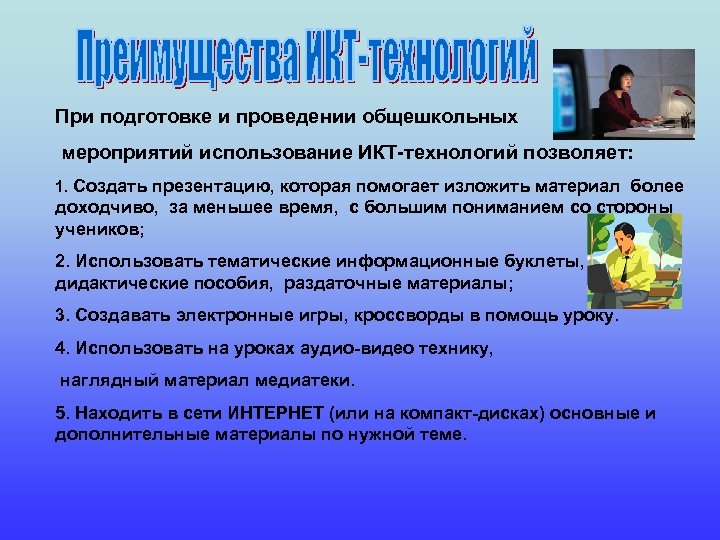 Преимущества ИКТ-технологий

При подготовке и проведении общешкольных мероприятий использование ИКТ-технологий позволяет:

1. Создать презентацию, которая помогает изложить материал более доходчиво, за меньшее время, с большим пониманием со стороны учеников;

2. Использовать тематические информационные буклеты, дидактические пособия, раздаточные материалы;

3. Создавать электронные игры, кроссворды в помощь уроку.

4. Использовать на уроках аудио-видео технику, наглядный материал медиатеки.

5. Находить в сети ИНТЕРНЕТ (или на компакт-дисках) основные и дополнительные материалы по нужной теме.